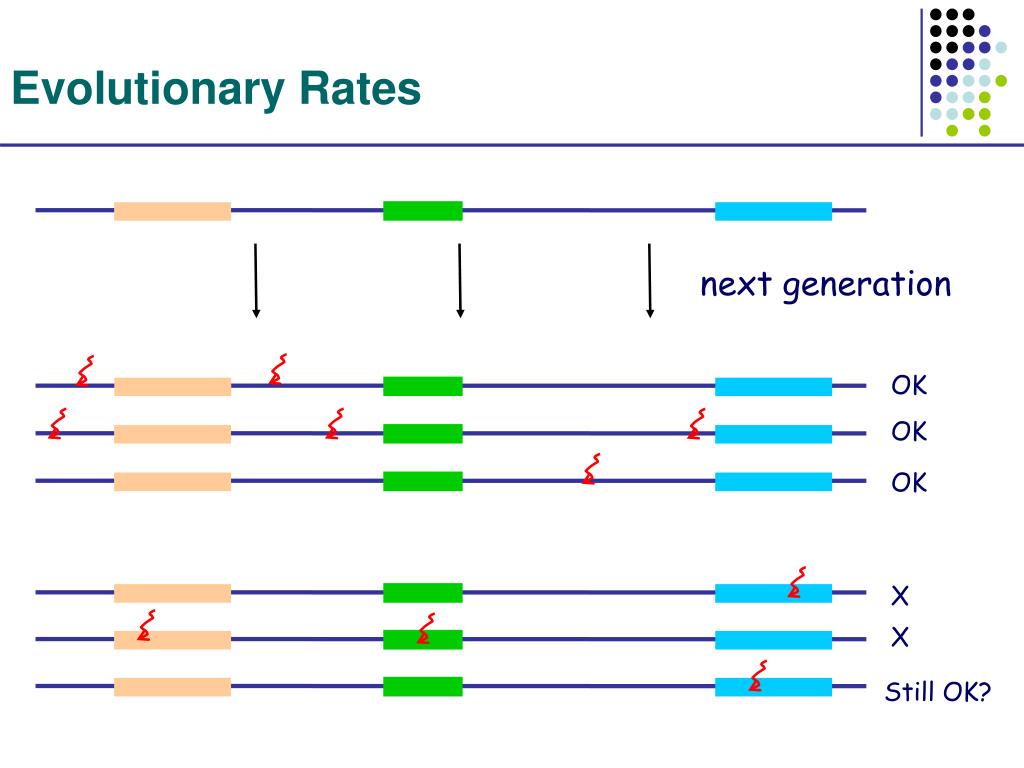 Evolutionary Rates

next generation

OK

OK

OK

X

X

Still OK?